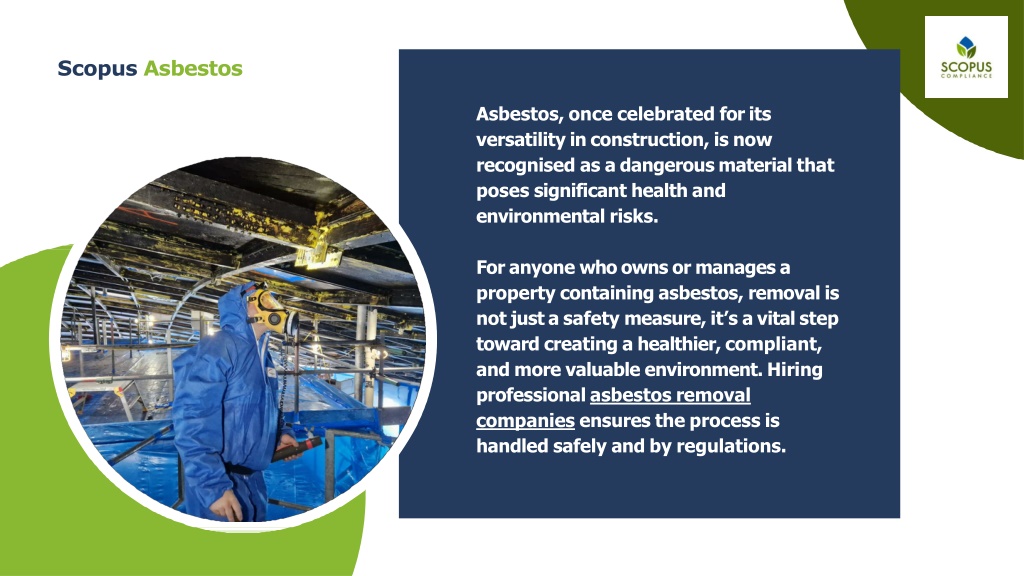 Scopus Asbestos

SCOPUS
COMPLIANCE

Asbestos, once celebrated for its versatility in construction, is now recognised as a dangerous material that poses significant health and environmental risks.

For anyone who owns or manages a property containing asbestos, removal is not just a safety measure, it's a vital step toward creating a healthier, compliant, and more valuable environment. Hiring professional asbestos removal companies ensures the process is handled safely and by regulations.